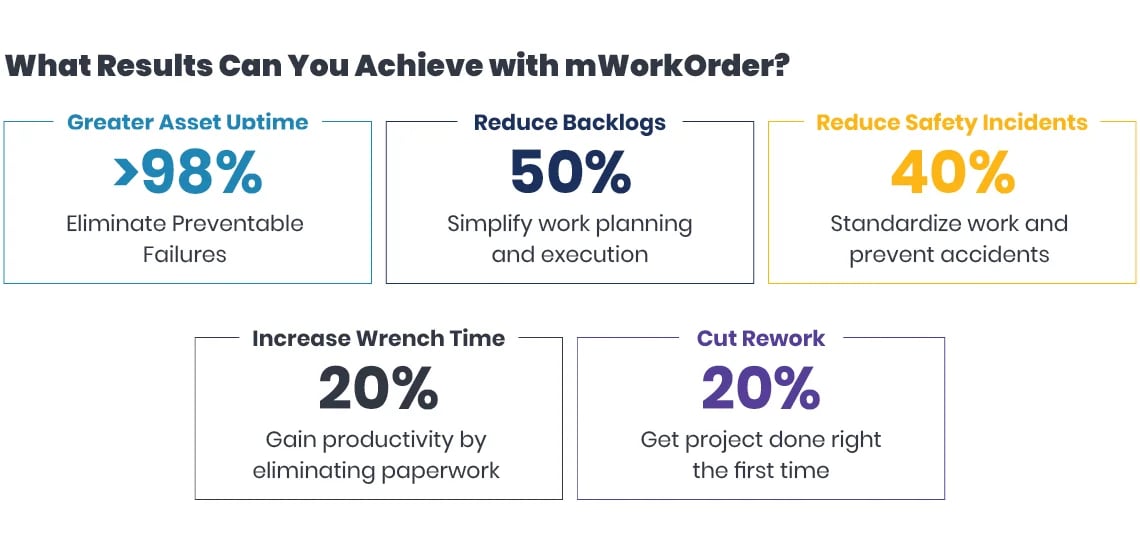 What Results Can You Achieve with mWorkOrder?

Greater Asset Uptime

>98%

Eliminate Preventable Failures

Reduce Backlogs

50%

Simplify work planning and execution

Reduce Safety Incidents

40%

Standardize work and prevent accidents

Increase Wrench Time

20%

Gain productivity by eliminating paperwork

Cut Rework

20%

Get project done right the first time